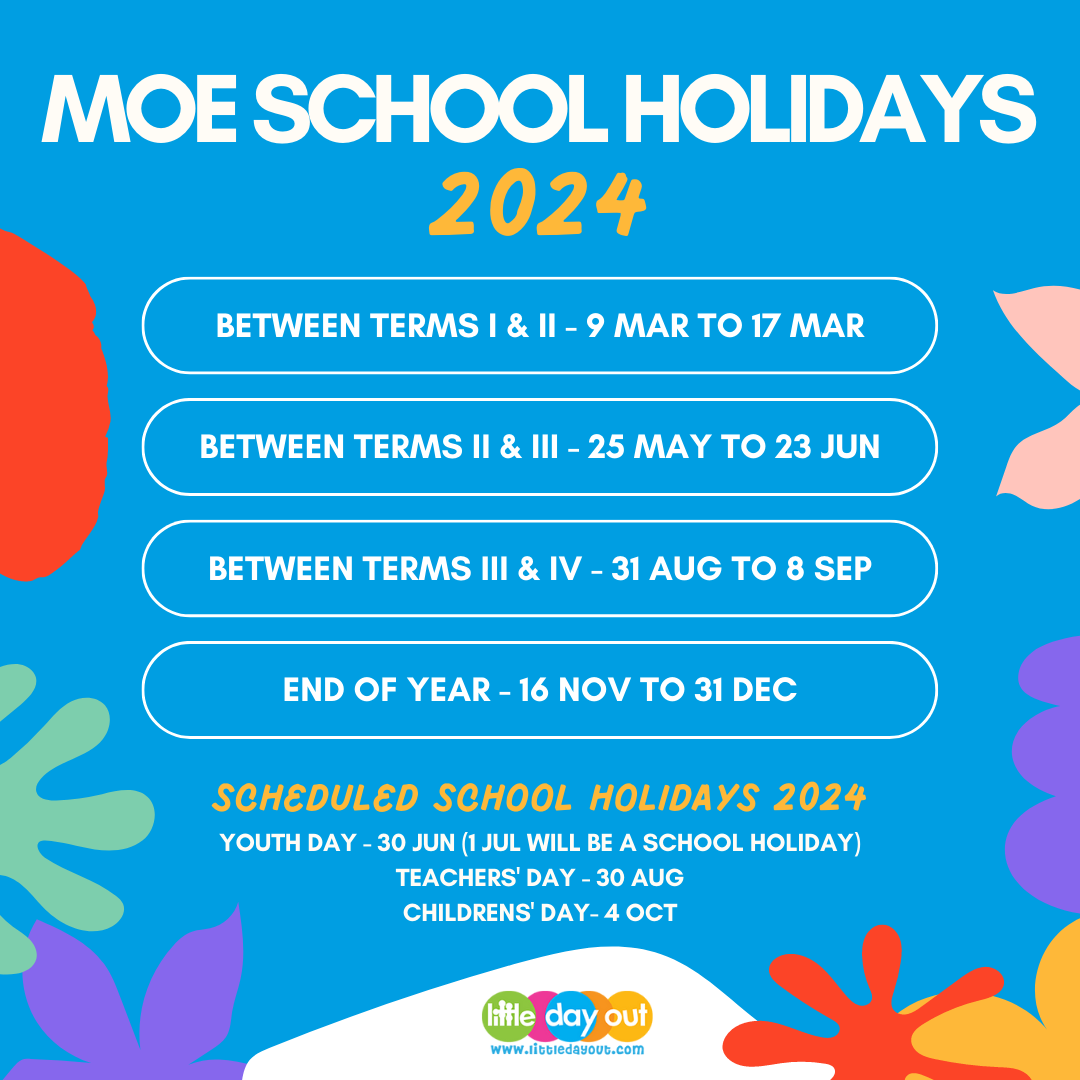 MOE SCHOOL HOLIDAYS
2024

BETWEEN TERMS I & II - 9 MAR TO 17 MAR

BETWEEN TERMS II & III - 25 MAY TO 23 JUN

BETWEEN TERMS III & IV - 31 AUG TO 8 SEP

END OF YEAR - 16 NOV TO 31 DEC

SCHEDULED SCHOOL HOLIDAYS 2024
YOUTH DAY - 30 JUN (1 JUL WILL BE A SCHOOL HOLIDAY)
TEACHERS' DAY - 30 AUG
CHILDRENS' DAY- 4 OCT

little day out
www.littledayout.com